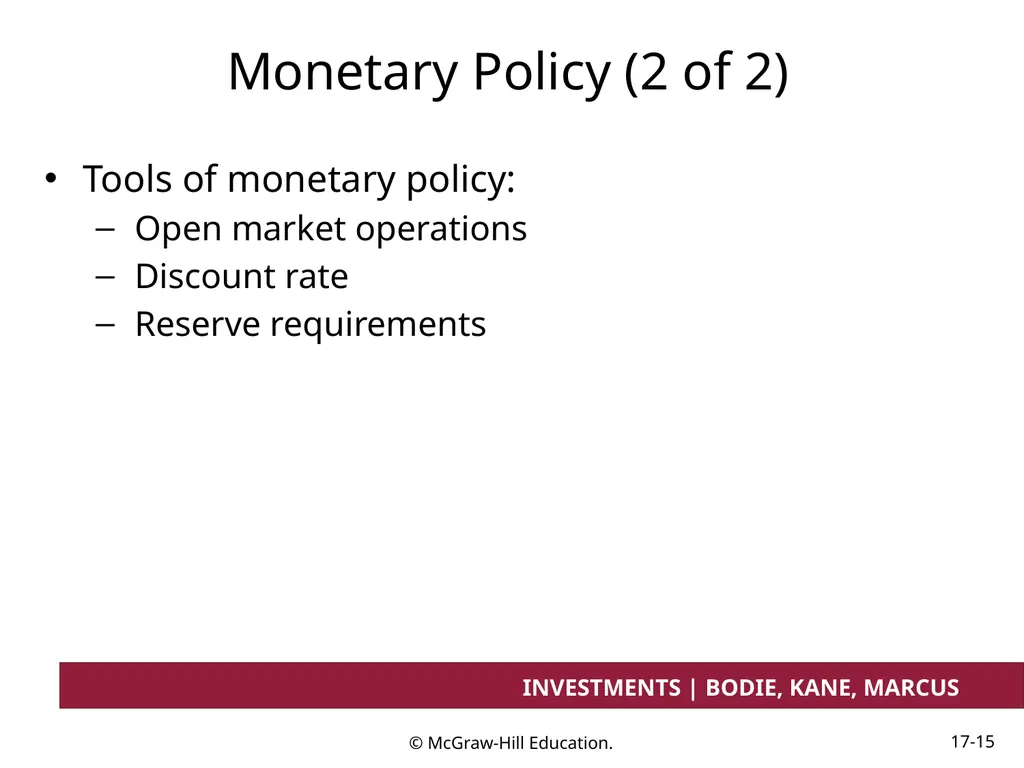 Monetary Policy (2 of 2)

• Tools of monetary policy:
– Open market operations
– Discount rate
– Reserve requirements

INVESTMENTS | BODIE, KANE, MARCUS

© McGraw-Hill Education.

17-15